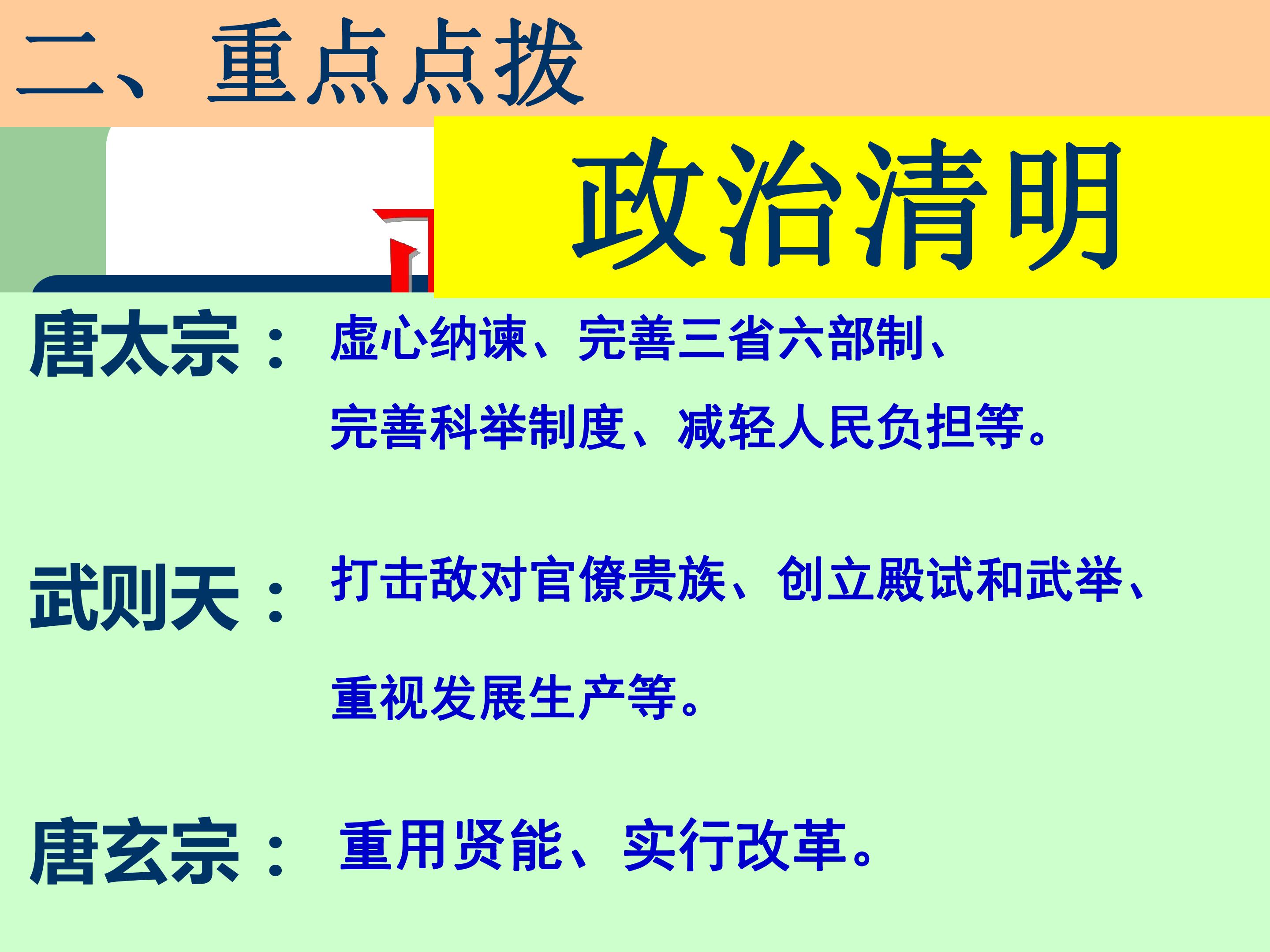 二、重点点拨

政治清明

唐太宗：虚心纳谏、完善三省六部制、完善科举制度、减轻人民负担等。

武则天：打击敌对官僚贵族、创立殿试和武举、重视发展生产等。

唐玄宗：重用贤能、实行改革。